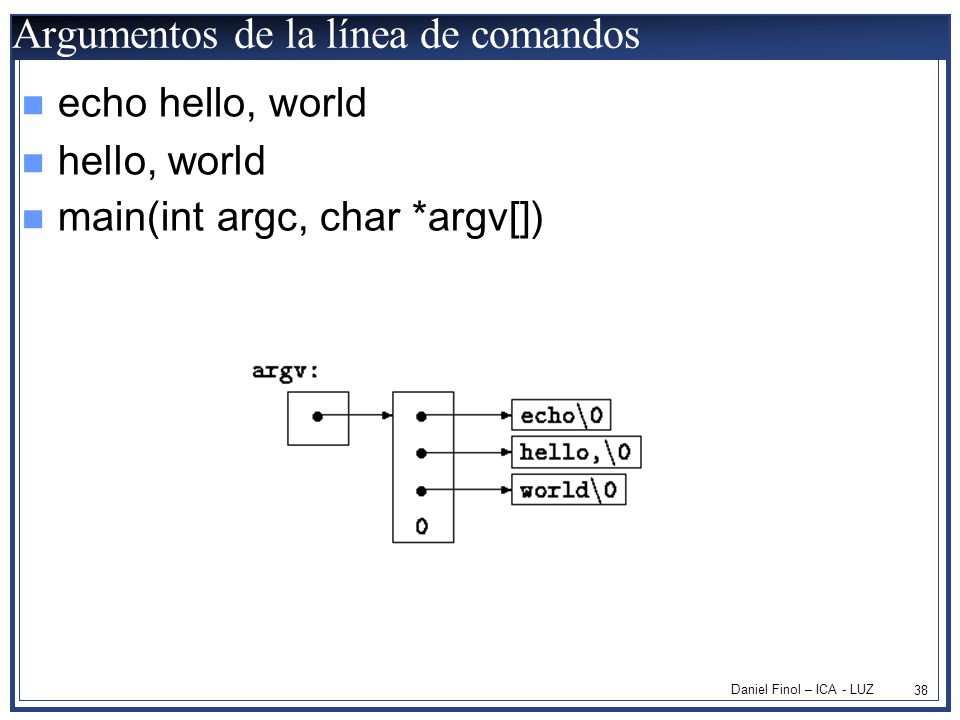 Argumentos de la línea de comandos

echo hello, world

hello, world

main(int argc, char *argv[])

argv:

echo\0

hello,\0

world\0

0

Daniel Finol – ICA - LUZ

38